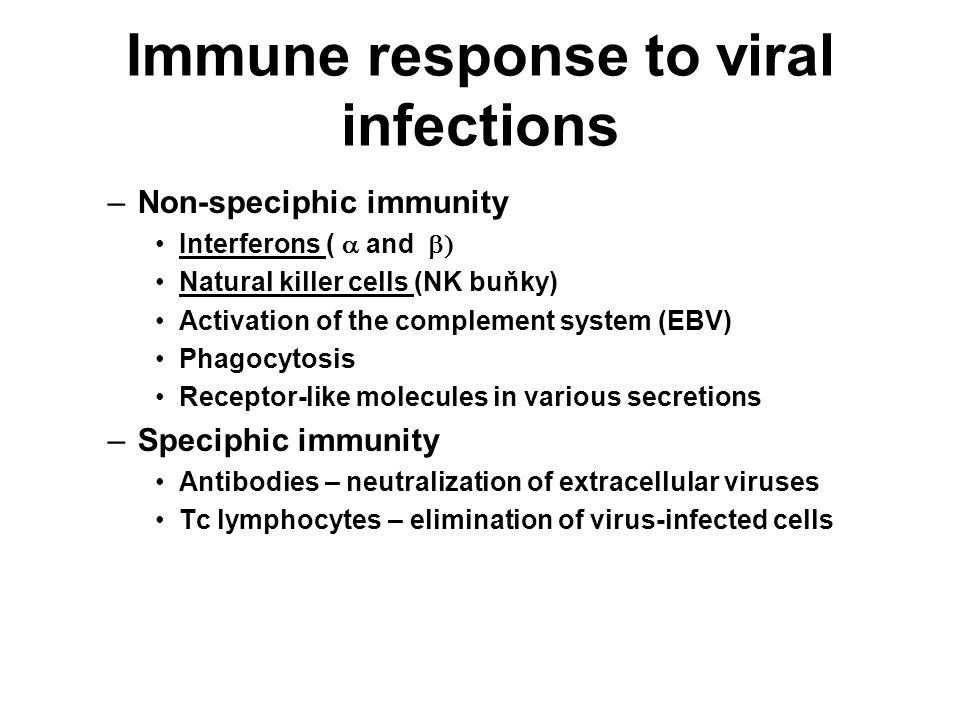 Immune response to viral infections

– Non-speciphic immunity
• Interferons ( $\alpha$ and $\beta$)
• Natural killer cells (NK buňky)
• Activation of the complement system (EBV)
• Phagocytosis
• Receptor-like molecules in various secretions

– Speciphic immunity
• Antibodies – neutralization of extracellular viruses
• Tc lymphocytes – elimination of virus-infected cells